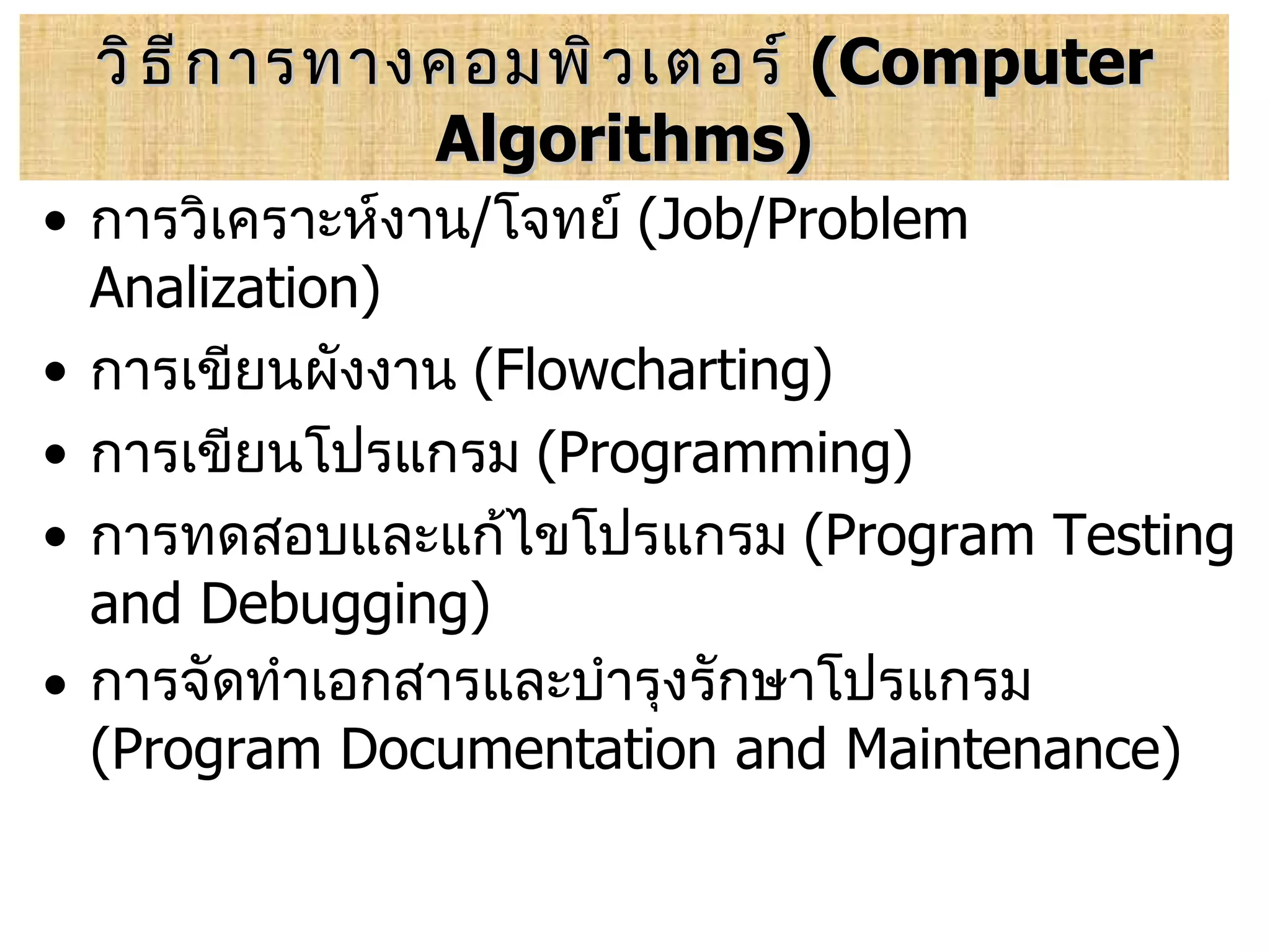 วิธีการทางคอมพิวเตอร์ (Computer Algorithms)

• การวิเคราะห์งาน/โจทย์ (Job/Problem Analization)
• การเขียนผังงาน (Flowcharting)
• การเขียนโปรแกรม (Programming)
• การทดสอบและแก้ไขโปรแกรม (Program Testing and Debugging)
• การจัดทำเอกสารและบำรุงรักษาโปรแกรม (Program Documentation and Maintenance)